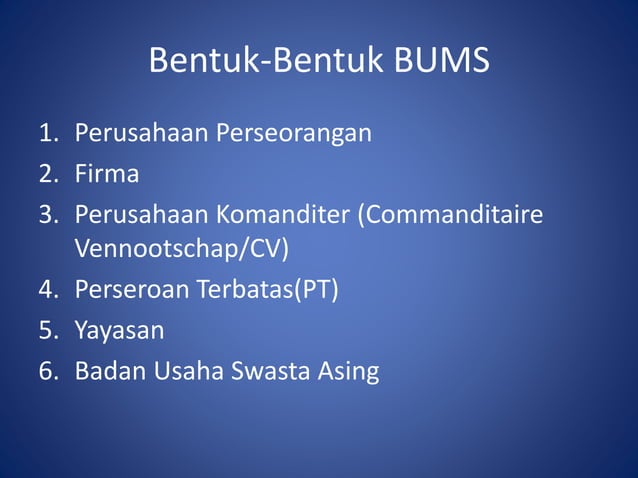 Bentuk-Bentuk BUMS

1. Perusahaan Perseorangan
2. Firma
3. Perusahaan Komanditer (Commanditaire Vennootschap/CV)
4. Perseroan Terbatas(PT)
5. Yayasan
6. Badan Usaha Swasta Asing